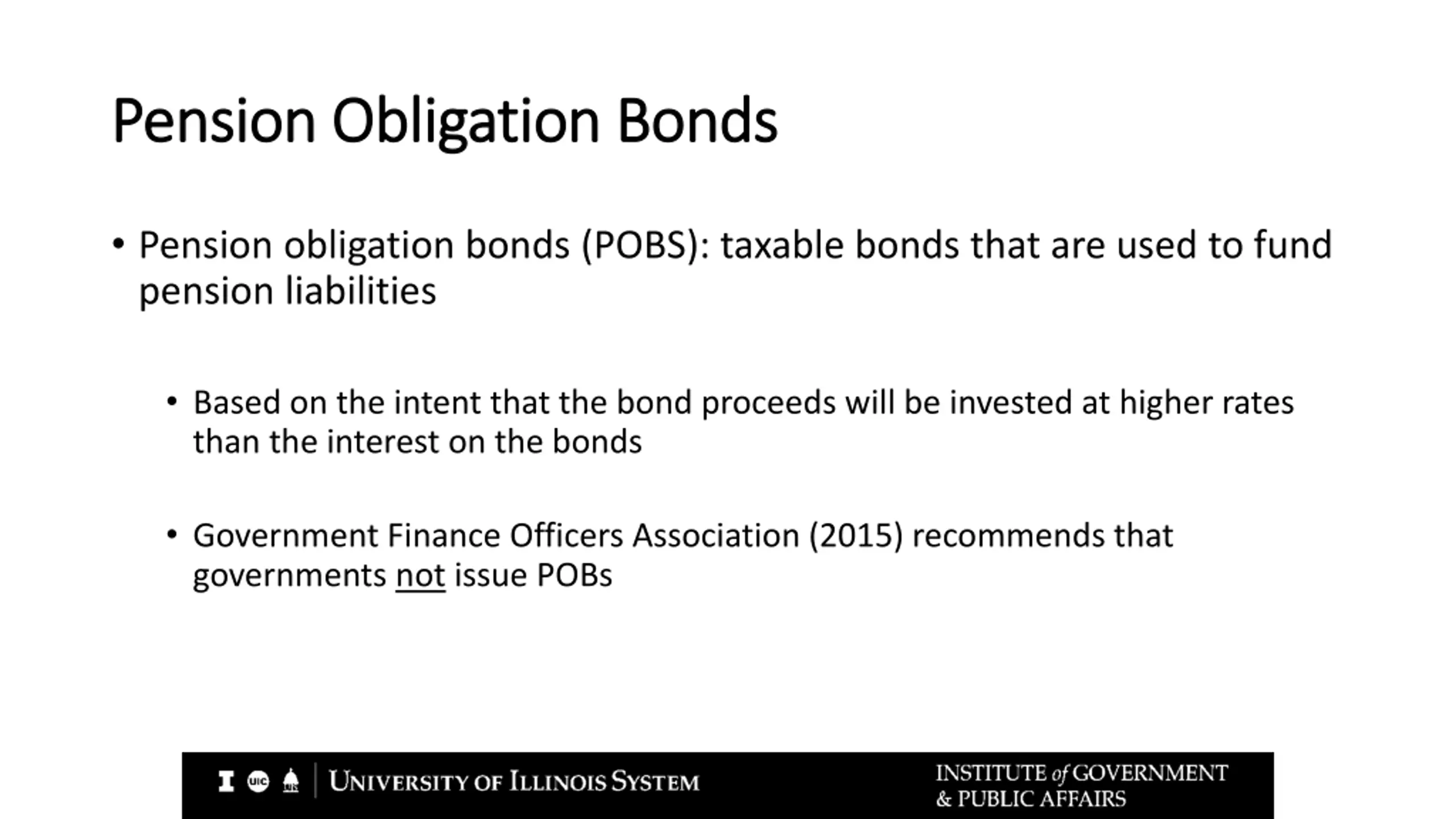 Pension Obligation Bonds

• Pension obligation bonds (POBS): taxable bonds that are used to fund pension liabilities

• Based on the intent that the bond proceeds will be invested at higher rates than the interest on the bonds

• Government Finance Officers Association (2015) recommends that governments not issue POBs

I UIC UIS UNIVERSITY OF ILLINOIS SYSTEM

INSTITUTE of GOVERNMENT & PUBLIC AFFAIRS